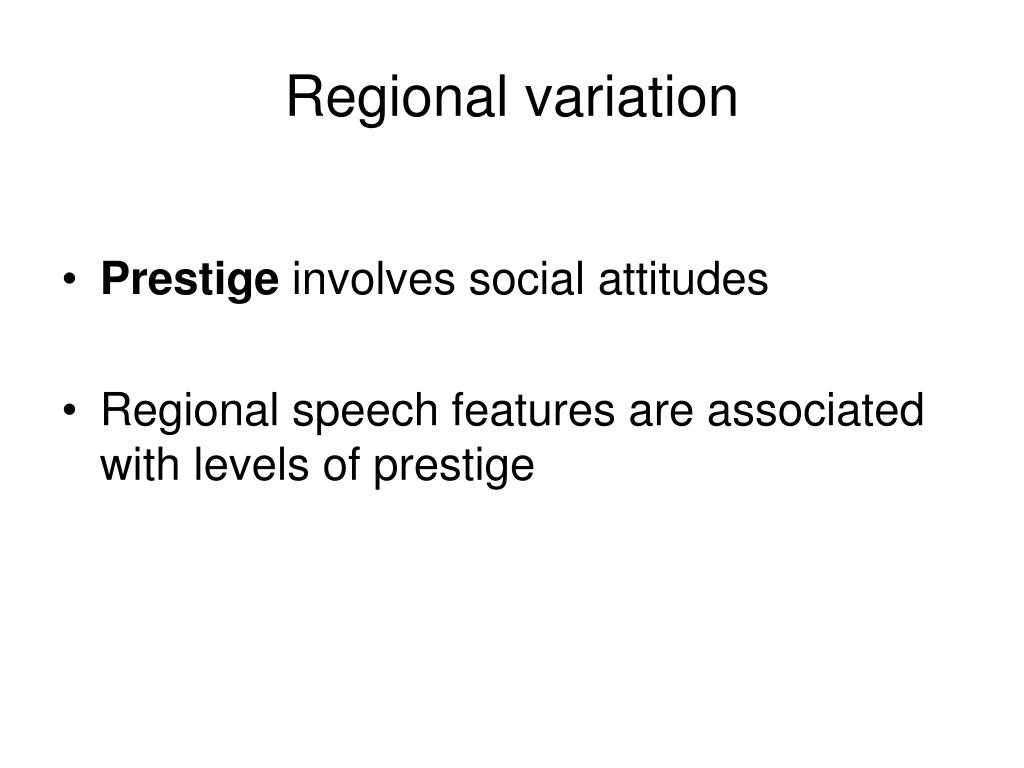 Regional variation

• Prestige involves social attitudes

• Regional speech features are associated with levels of prestige